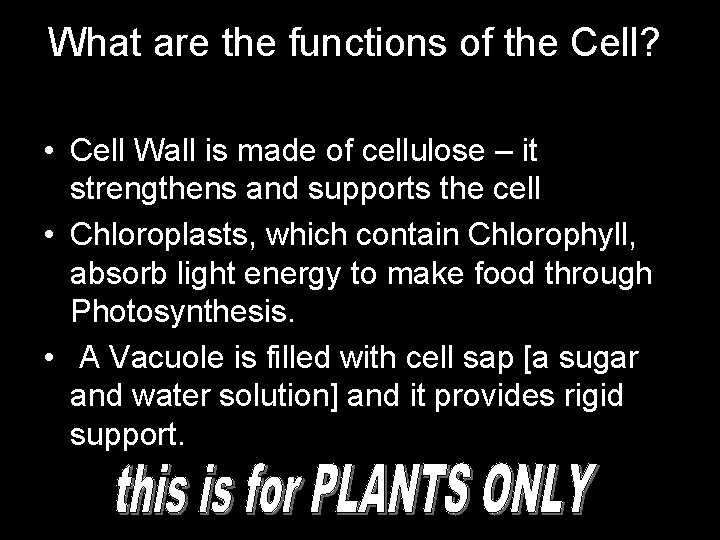 What are the functions of the Cell?

• Cell Wall is made of cellulose – it strengthens and supports the cell
• Chloroplasts, which contain Chlorophyll, absorb light energy to make food through Photosynthesis.
• A Vacuole is filled with cell sap [a sugar and water solution] and it provides rigid support.

this is for PLANTS ONLY